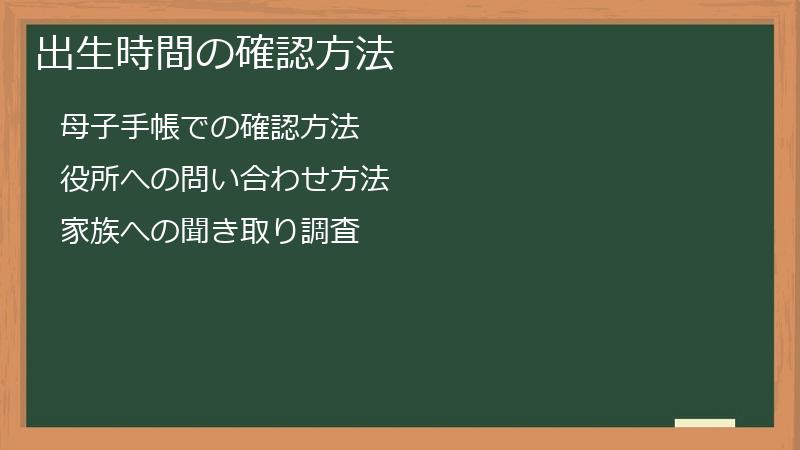 出生時間の確認方法

母子手帳での確認方法

役所への問い合わせ方法

家族への聞き取り調査